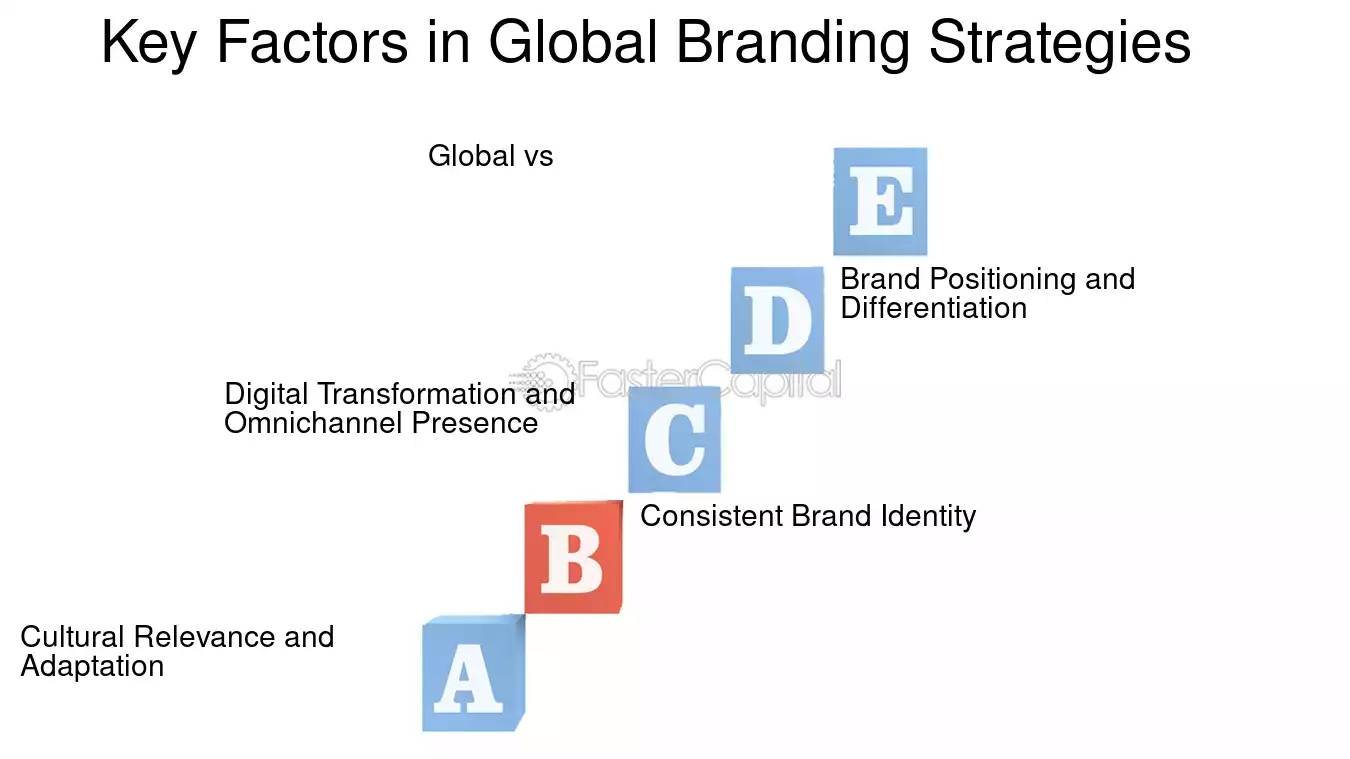 Key Factors in Global Branding Strategies

Global vs

E

Brand Positioning and Differentiation

D

FasterCapital

Digital Transformation and Omnichannel Presence

C

Consistent Brand Identity

B

Cultural Relevance and Adaptation

A